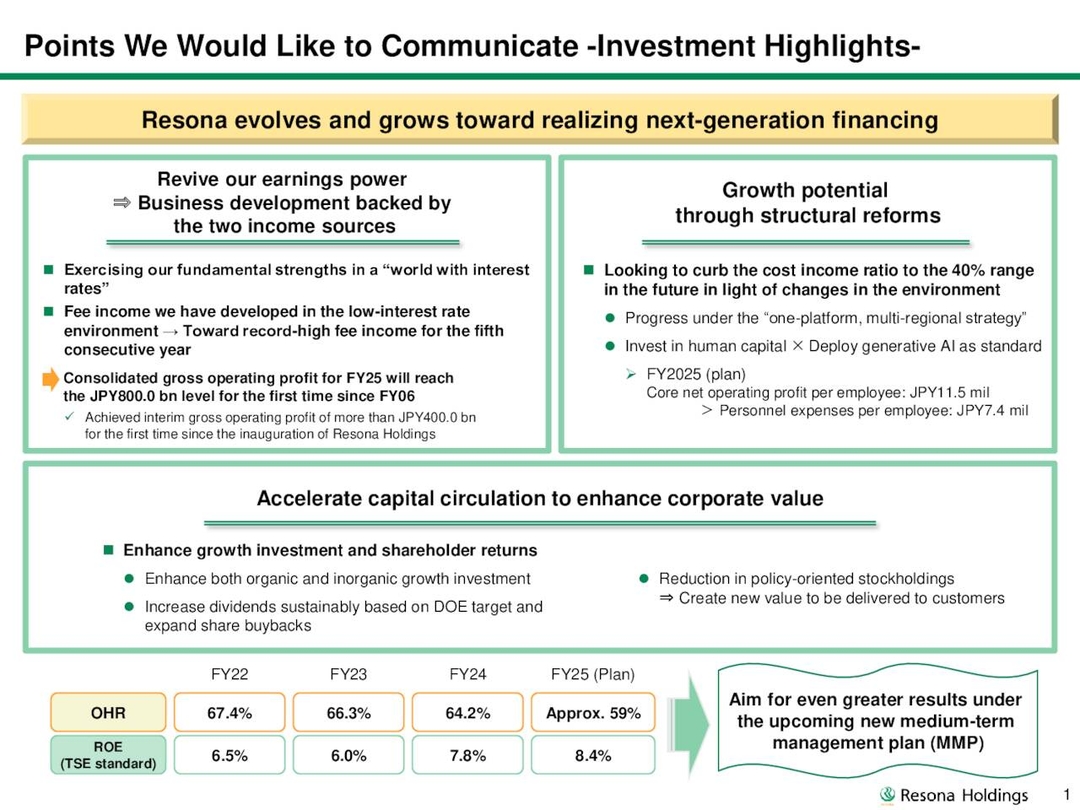 Points We Would Like to Communicate -Investment Highlights-

Resona evolves and grows toward realizing next-generation financing

Revive our earnings power
⇒ Business development backed by the two income sources

■ Exercising our fundamental strengths in a "world with interest rates"

■ Fee income we have developed in the low-interest rate environment → Toward record-high fee income for the fifth consecutive year

Consolidated gross operating profit for FY25 will reach the JPY800.0 bn level for the first time since FY06

✓ Achieved interim gross operating profit of more than JPY400.0 bn for the first time since the inauguration of Resona Holdings

Growth potential through structural reforms

■ Looking to curb the cost income ratio to the 40% range in the future in light of changes in the environment

● Progress under the "one-platform, multi-regional strategy"

● Invest in human capital × Deploy generative AI as standard

➢ FY2025 (plan)
Core net operating profit per employee: JPY11.5 mil
> Personnel expenses per employee: JPY7.4 mil

Accelerate capital circulation to enhance corporate value

■ Enhance growth investment and shareholder returns

● Enhance both organic and inorganic growth investment

● Increase dividends sustainably based on DOE target and expand share buybacks

● Reduction in policy-oriented stockholdings
⇒ Create new value to be delivered to customers

| | FY22 | FY23 | FY24 | FY25 (Plan) |
|---|---|---|---|---|
| OHR | 67.4% | 66.3% | 64.2% | Approx. 59% |
| ROE (TSE standard) | 6.5% | 6.0% | 7.8% | 8.4% |

Aim for even greater results under the upcoming new medium-term management plan (MMP)

Resona Holdings

1